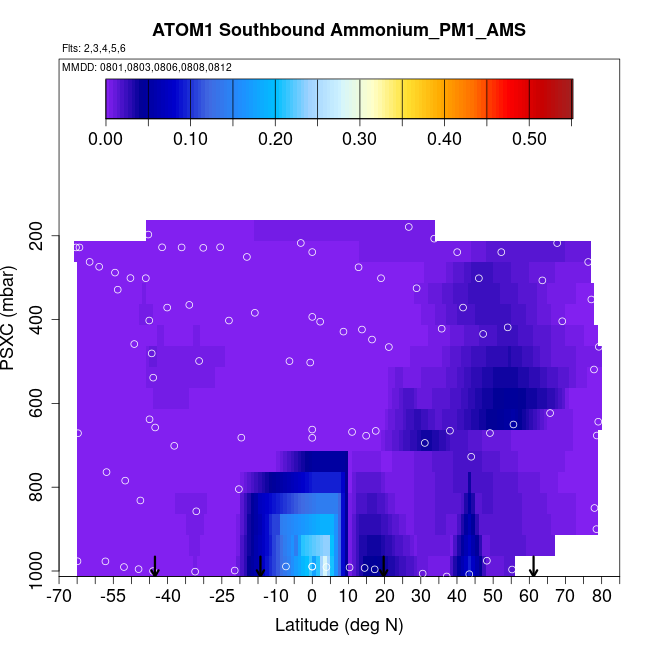 ATOM1 Southbound Ammonium_PM1_AMS

Flts: 2,3,4,5,6

MMDD: 0801,0803,0806,0808,0812

0.00 0.10 0.20 0.30 0.40 0.50

PSXC (mbar)

200
400
600
800
1000

-70 -55 -40 -25 -10 0 10 20 30 40 50 60 70 80

Latitude (deg N)